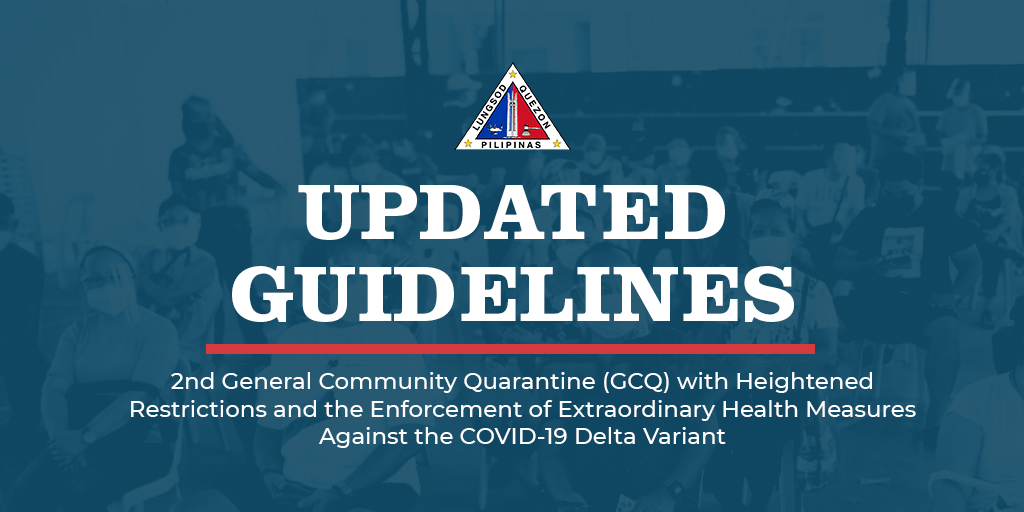 LUNGSOD QUEZON
PILIPINAS

UPDATED GUIDELINES

2nd General Community Quarantine (GCQ) with Heightened Restrictions and the Enforcement of Extraordinary Health Measures Against the COVID-19 Delta Variant